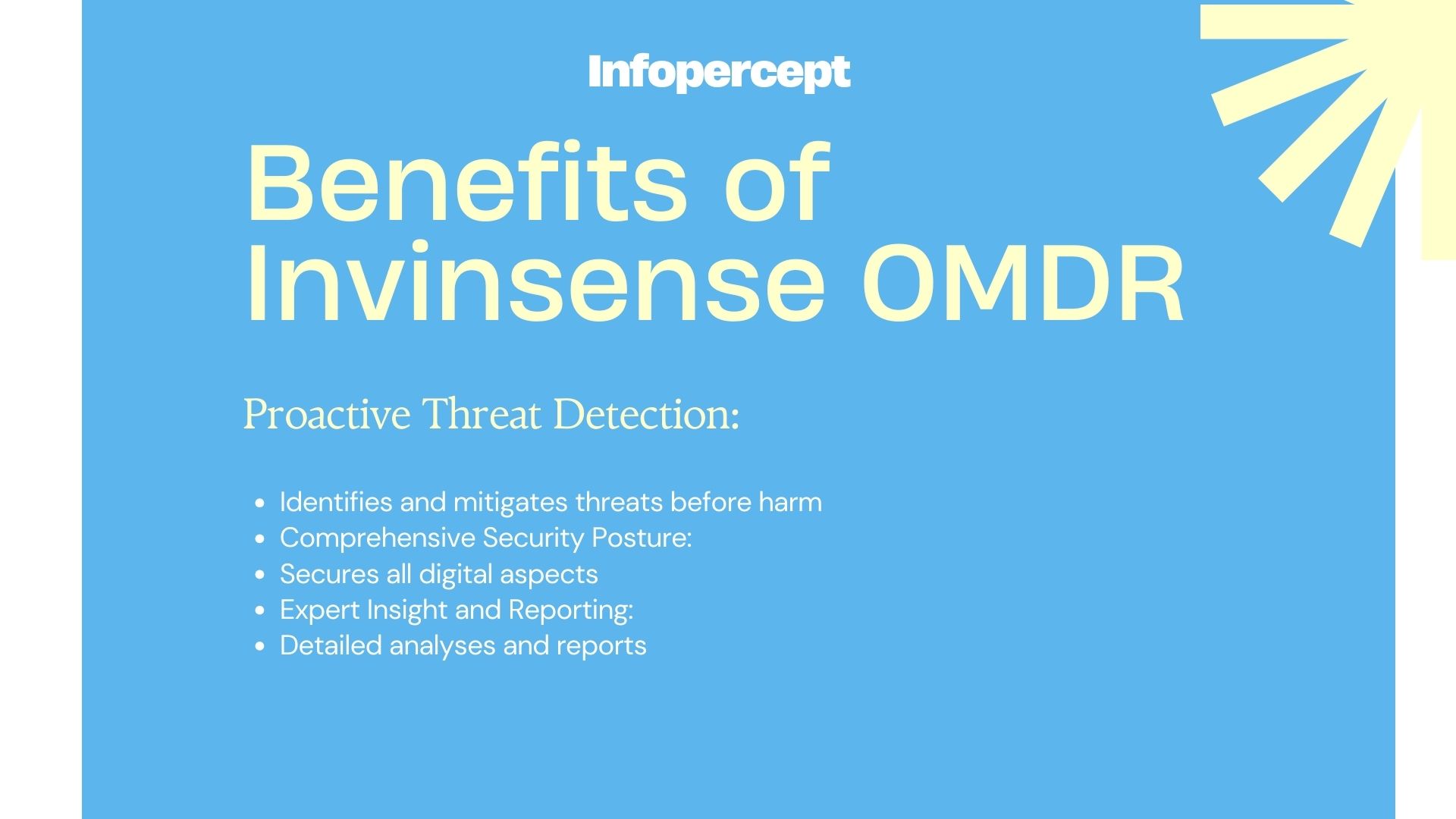 Infopercept

Benefits of Invinsense OMDR

Proactive Threat Detection:

- Identifies and mitigates threats before harm
- Comprehensive Security Posture:
- Secures all digital aspects
- Expert Insight and Reporting:
- Detailed analyses and reports